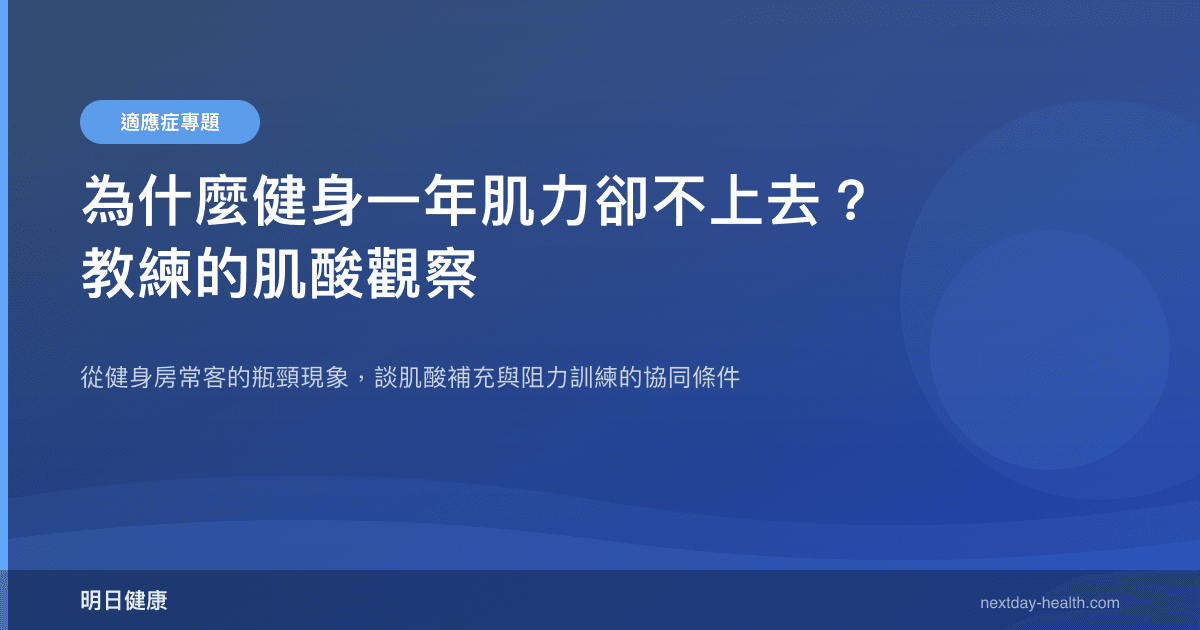 適應症專題

為什麼健身一年肌力卻不上去？
教練的肌酸觀察

從健身房常客的瓶頸現象，談肌酸補充與阻力訓練的協同條件

明日健康

nextday-health.com